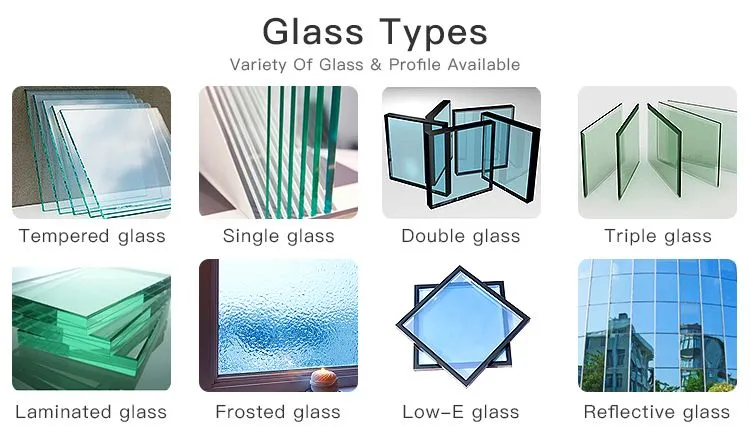 Glass Types
Variety Of Glass & Profile Available

Tempered glass
Single glass
Double glass
Triple glass

Laminated glass
Frosted glass
Low-E glass
Reflective glass